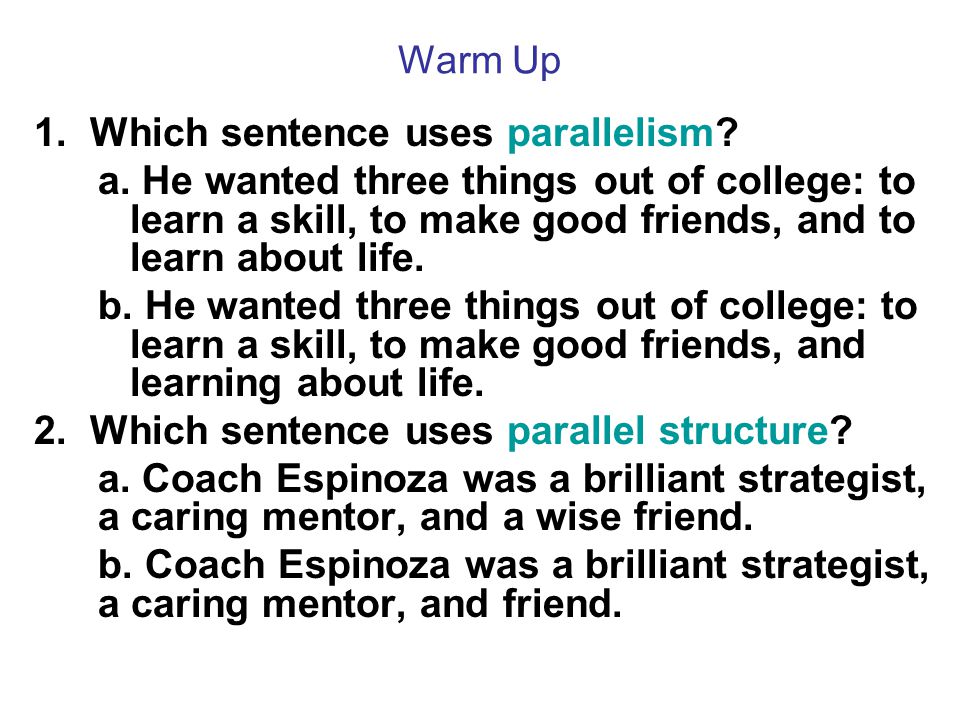 Warm Up

1. Which sentence uses parallelism?

a. He wanted three things out of college: to learn a skill, to make good friends, and to learn about life.

b. He wanted three things out of college: to learn a skill, to make good friends, and learning about life.

2. Which sentence uses parallel structure?

a. Coach Espinoza was a brilliant strategist, a caring mentor, and a wise friend.

b. Coach Espinoza was a brilliant strategist, a caring mentor, and friend.